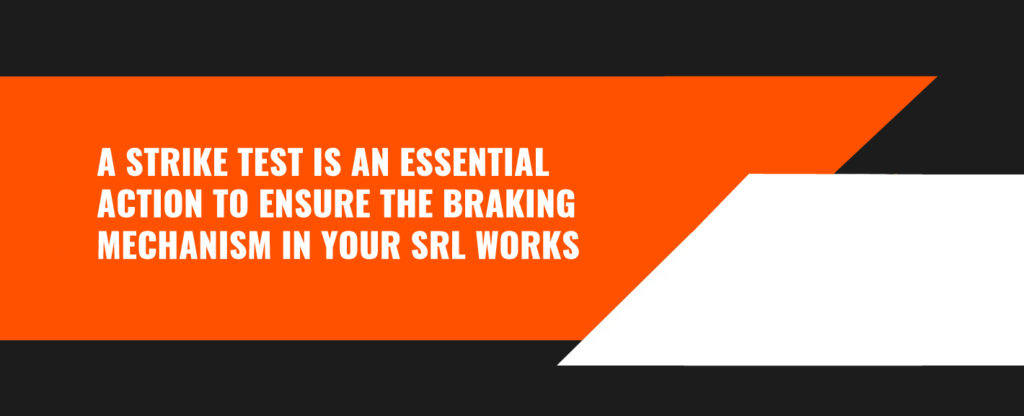 A STRIKE TEST IS AN ESSENTIAL ACTION TO ENSURE THE BRAKING MECHANISM IN YOUR SRL WORKS